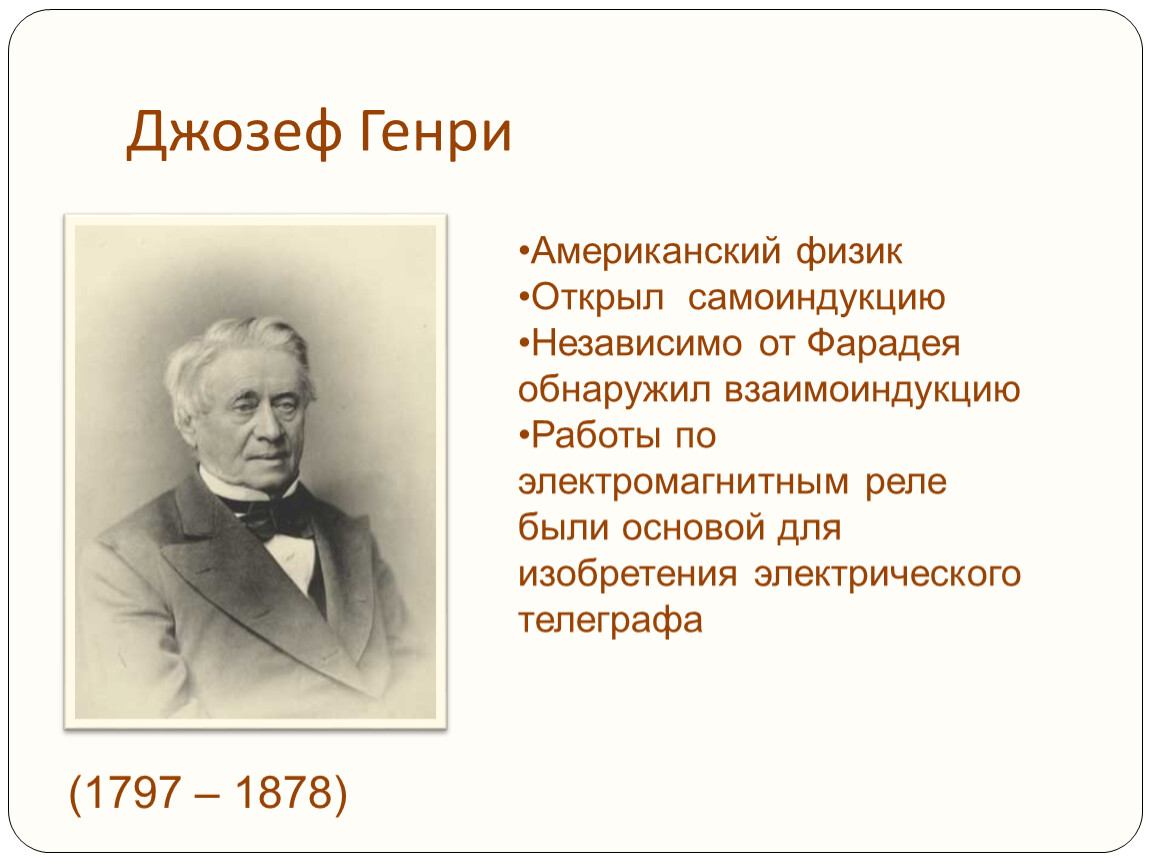 Джозеф Генри

•Американский физик
•Открыл  самоиндукцию
•Независимо от Фарадея обнаружил взаимоиндукцию
•Работы по электромагнитным реле были основой для изобретения электрического телеграфа

(1797 – 1878)